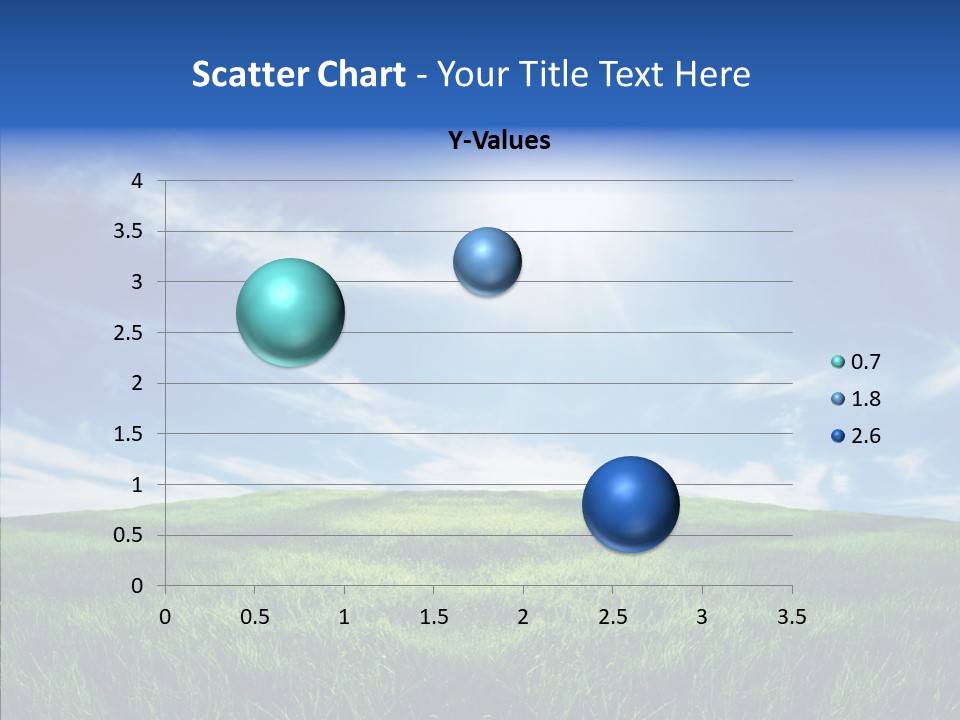 Scatter Chart - Your Title Text Here

Y-Values

4
3.5
3
2.5
2
1.5
1
0.5
0

0 0.5 1 1.5 2 2.5 3 3.5

0.7
1.8
2.6